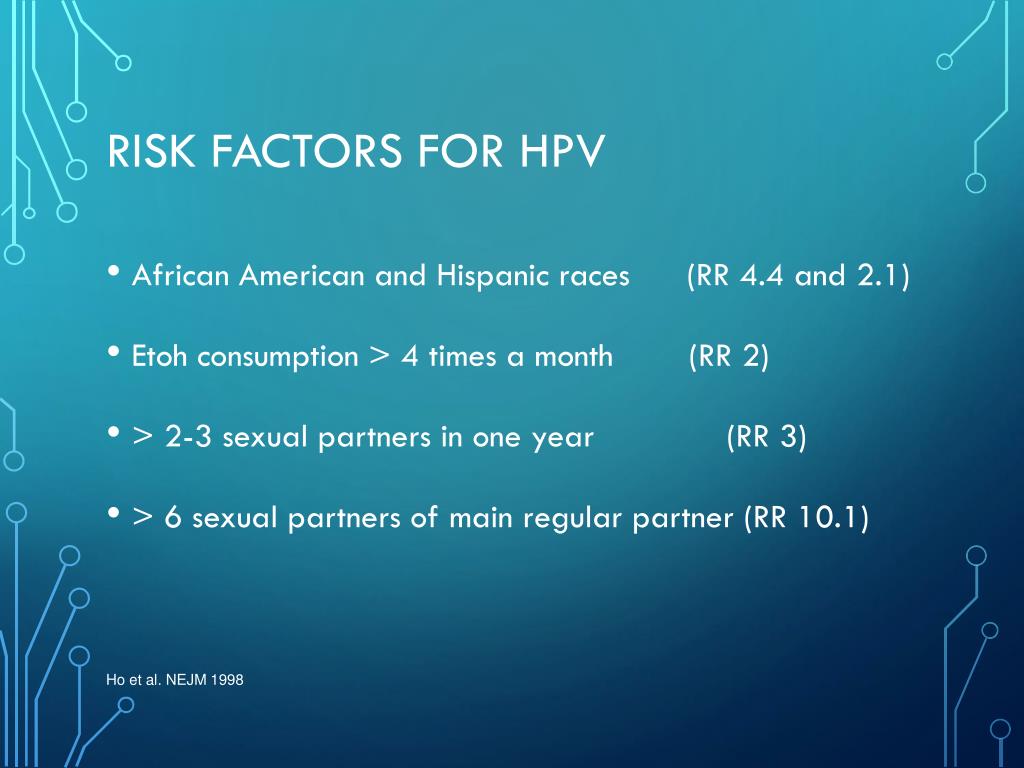 RISK FACTORS FOR HPV

• African American and Hispanic races (RR 4.4 and 2.1)

• Etoh consumption > 4 times a month (RR 2)

• > 2-3 sexual partners in one year (RR 3)

• > 6 sexual partners of main regular partner (RR 10.1)

Ho et al. NEJM 1998